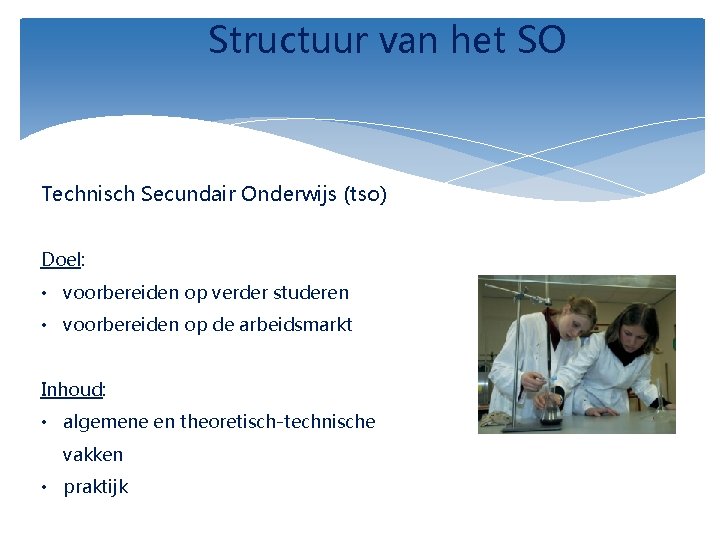 Structuur van het SO

Technisch Secundair Onderwijs (tso)

Doel:
• voorbereiden op verder studeren
• voorbereiden op de arbeidsmarkt

Inhoud:
• algemene en theoretisch-technische vakken
• praktijk